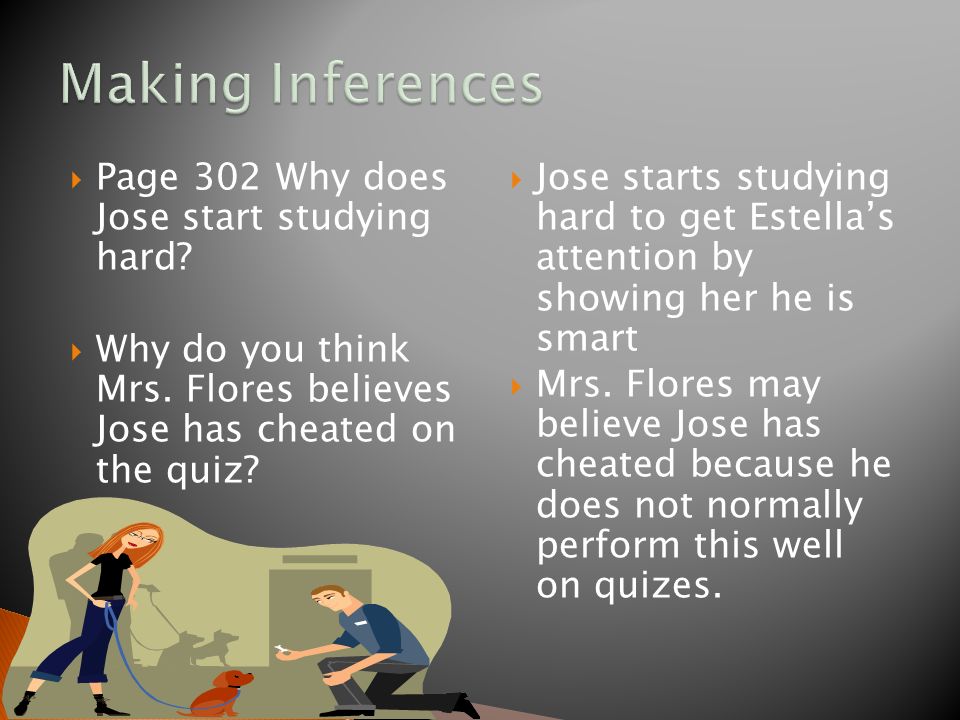 Making Inferences

Page 302 Why does Jose start studying hard?

Why do you think Mrs. Flores believes Jose has cheated on the quiz?

Jose starts studying hard to get Estella's attention by showing her he is smart

Mrs. Flores may believe Jose has cheated because he does not normally perform this well on quizes.